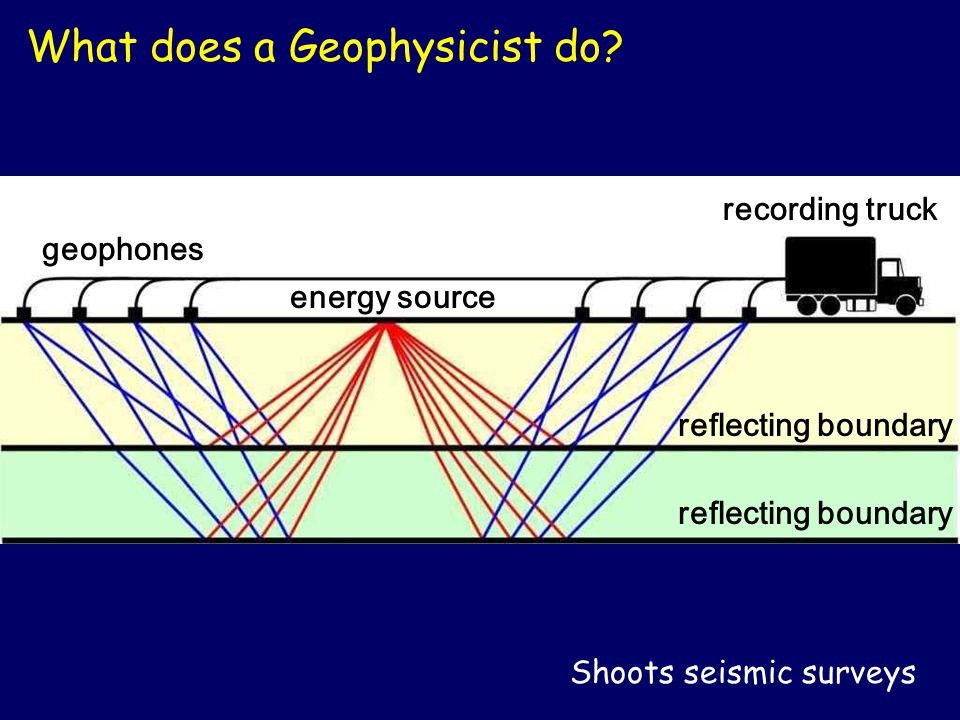 What does a Geophysicist do?

recording truck

geophones

energy source

reflecting boundary

reflecting boundary

Shoots seismic surveys